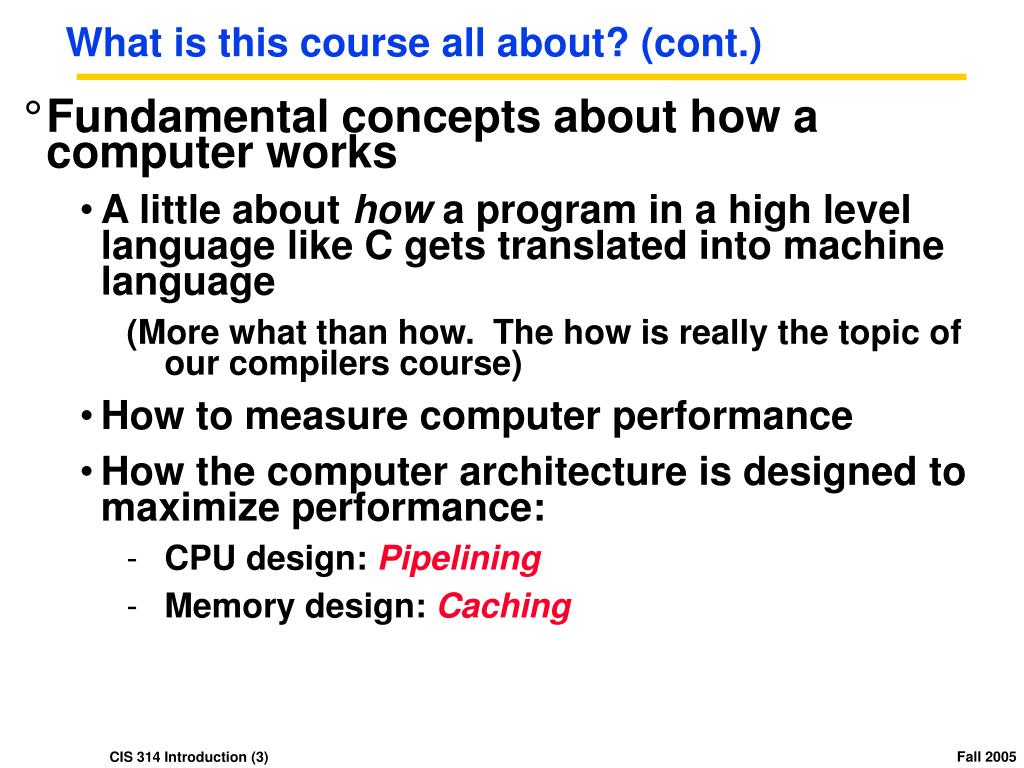 What is this course all about? (cont.)

° Fundamental concepts about how a computer works

• A little about how a program in a high level language like C gets translated into machine language

(More what than how. The how is really the topic of our compilers course)

• How to measure computer performance

• How the computer architecture is designed to maximize performance:

- CPU design: Pipelining

- Memory design: Caching

CIS 314 Introduction (3)

Fall 2005